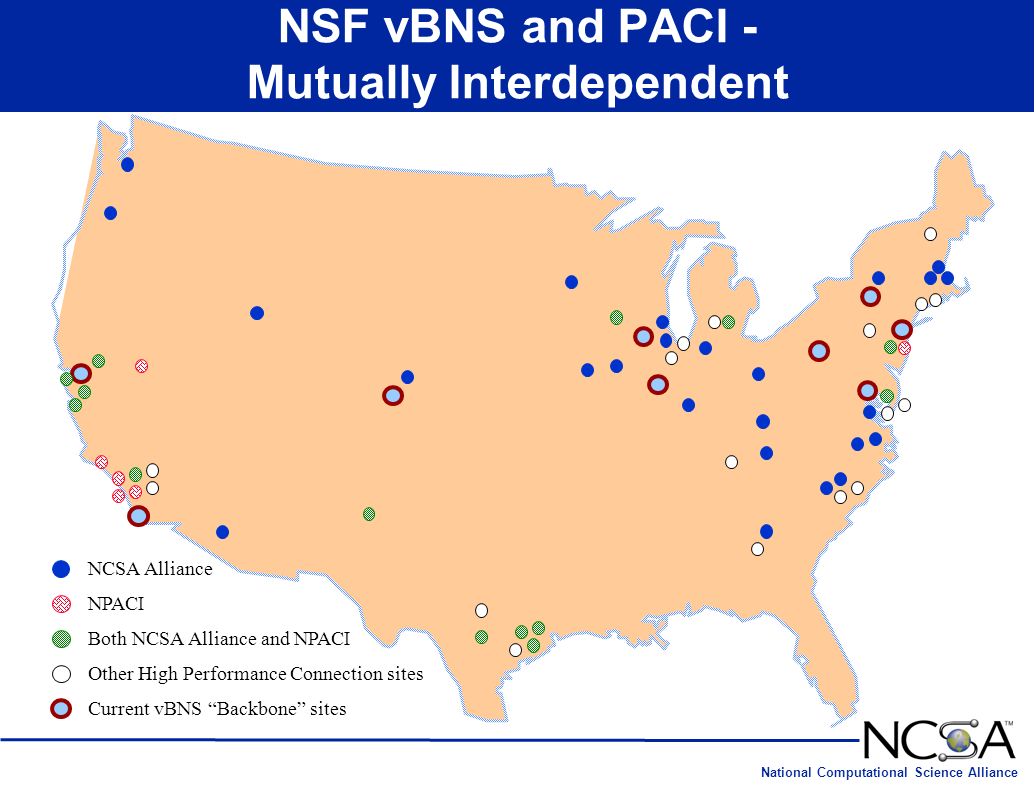 NSF vBNS and PACI - Mutually Interdependent

NCSA Alliance

NPACI

Both NCSA Alliance and NPACI

Other High Performance Connection sites

Current vBNS “Backbone” sites

NCSA™

National Computational Science Alliance